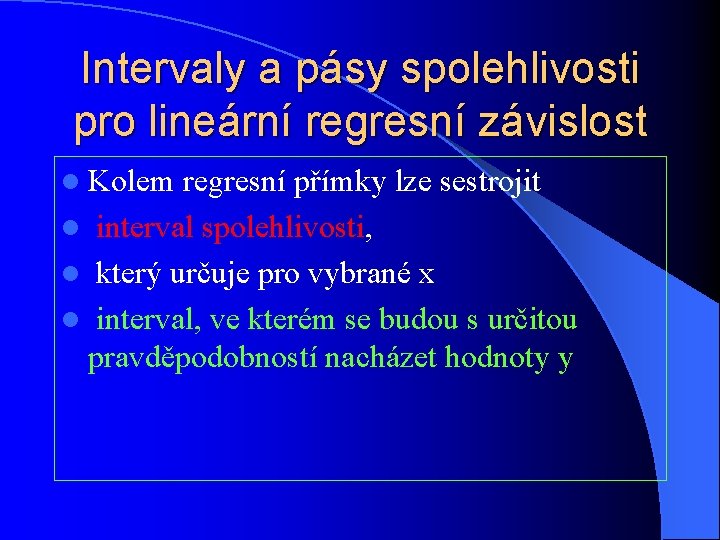 Intervaly a pásy spolehlivosti pro lineární regresní závislost

Kolem regresní přímky lze sestrojit

interval spolehlivosti,

který určuje pro vybrané x

interval, ve kterém se budou s určitou pravděpodobností nacházet hodnoty y